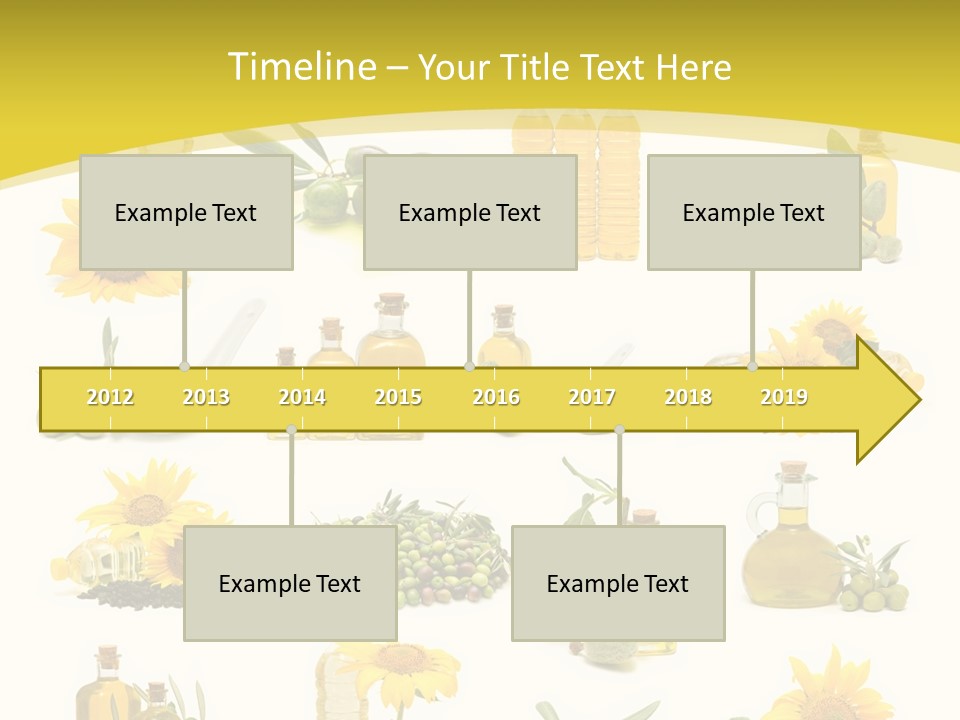 Timeline – Your Title Text Here

Example Text

Example Text

Example Text

2012 2013 2014 2015 2016 2017 2018 2019

Example Text

Example Text